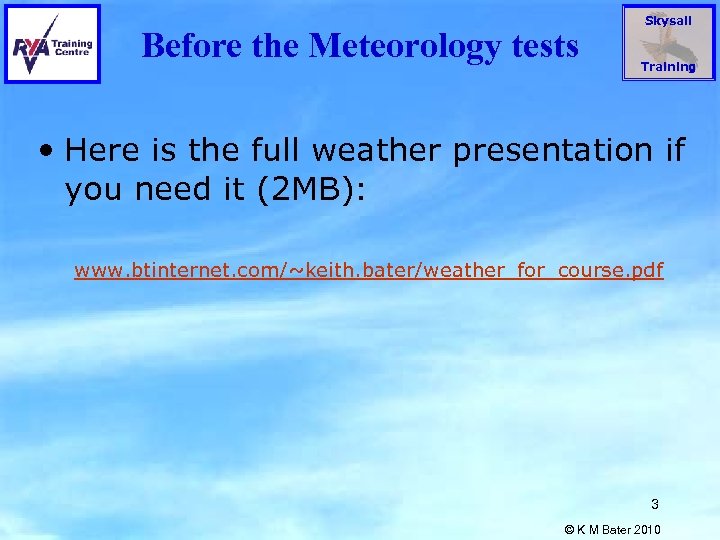 RYA Training Centre

Before the Meteorology tests

Skysail Training

• Here is the full weather presentation if you need it (2MB):

www.btinternet.com/~keith.bater/weather_for_course.pdf

3

© K M Bater 2010